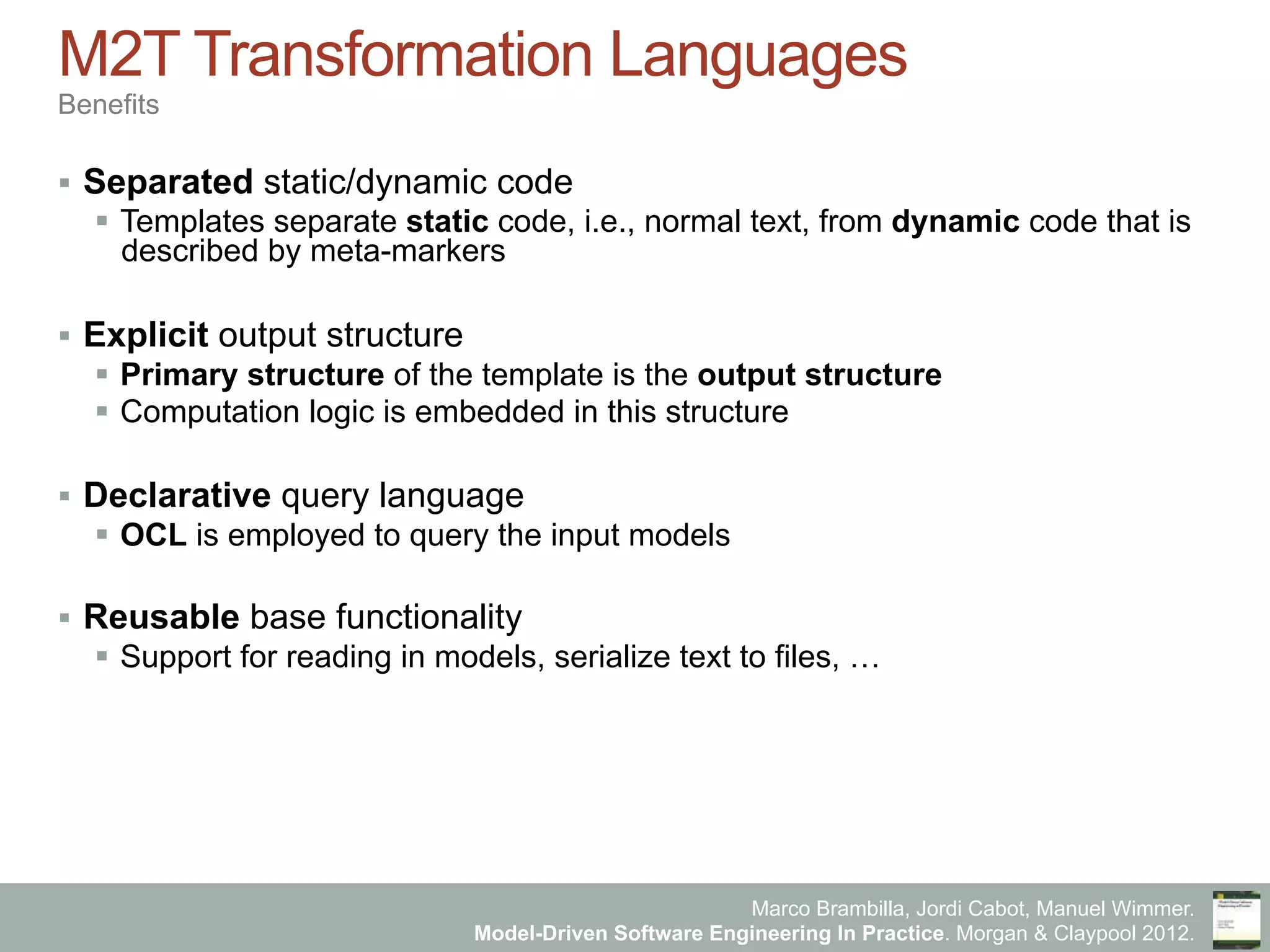 M2T Transformation Languages
Benefits

▪ Separated static/dynamic code
 ▪ Templates separate static code, i.e., normal text, from dynamic code that is described by meta-markers

▪ Explicit output structure
 ▪ Primary structure of the template is the output structure
 ▪ Computation logic is embedded in this structure

▪ Declarative query language
 ▪ OCL is employed to query the input models

▪ Reusable base functionality
 ▪ Support for reading in models, serialize text to files, …

Marco Brambilla, Jordi Cabot, Manuel Wimmer.
Model-Driven Software Engineering In Practice. Morgan & Claypool 2012.